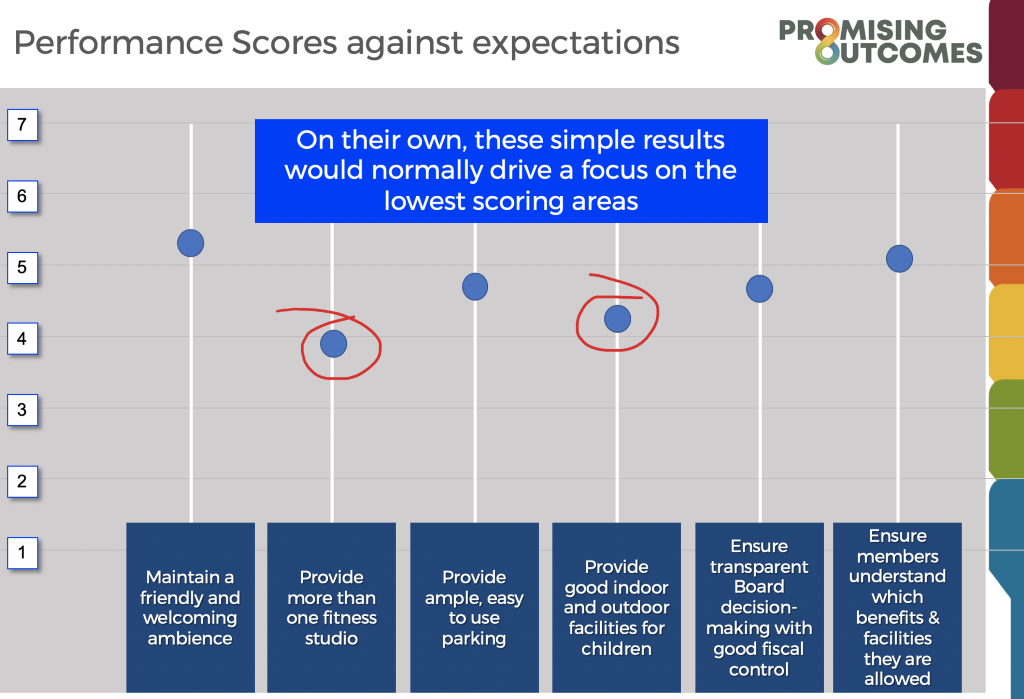 Performance Scores against expectations

PROMISING OUTCOMES

On their own, these simple results would normally drive a focus on the lowest scoring areas

7
6
5
4
3
2
1

Maintain a friendly and welcoming ambience

Provide more than one fitness studio

Provide ample, easy to use parking

Provide good indoor and outdoor facilities for children

Ensure transparent Board decision-making with good fiscal control

Ensure members understand which benefits & facilities they are allowed